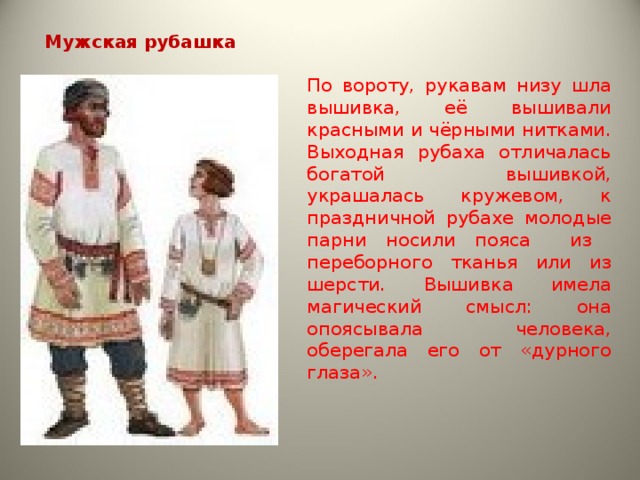 Мужская рубашка

По вороту, рукавам низу шла вышивка, её вышивали красными и чёрными нитками. Выходная рубаха отличалась богатой вышивкой, украшалась кружевом, к праздничной рубахе молодые парни носили пояса из переборного тканья или из шерсти. Вышивка имела магический смысл: она опоясывала человека, оберегала его от «дурного глаза».